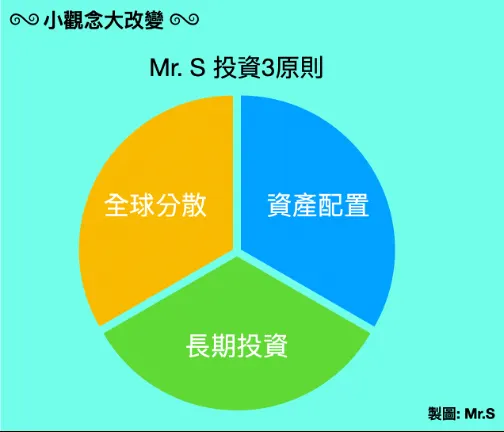 小觀念大改變

Mr. S 投資3原則

全球分散

資產配置

長期投資

製圖: Mr.S